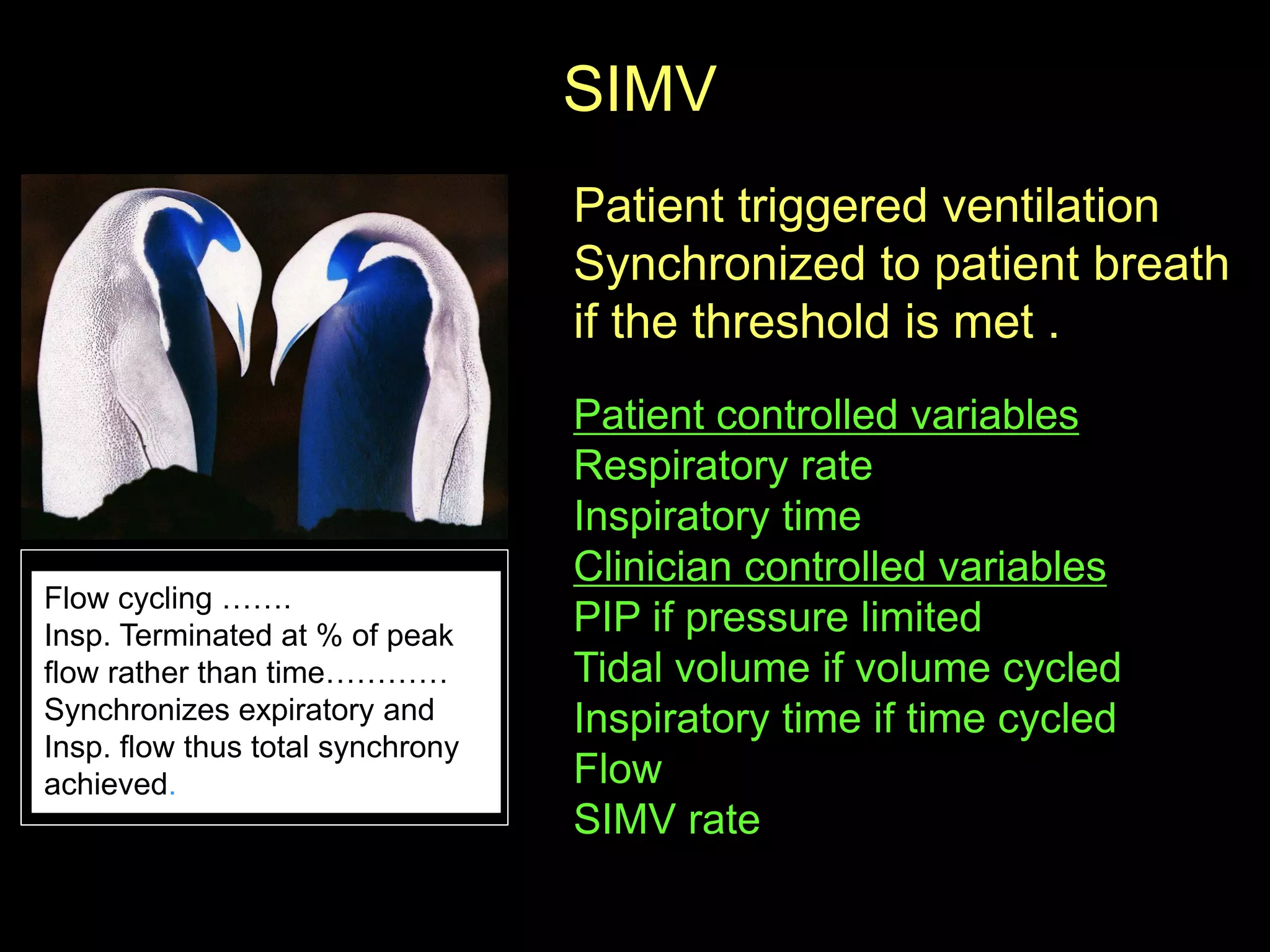 SIMV

Patient triggered ventilation
Synchronized to patient breath if the threshold is met .

Patient controlled variables
Respiratory rate
Inspiratory time
Clinician controlled variables
PIP if pressure limited
Tidal volume if volume cycled
Inspiratory time if time cycled
Flow
SIMV rate

Flow cycling …….
Insp. Terminated at % of peak flow rather than time…………
Synchronizes expiratory and Insp. flow thus total synchrony achieved.